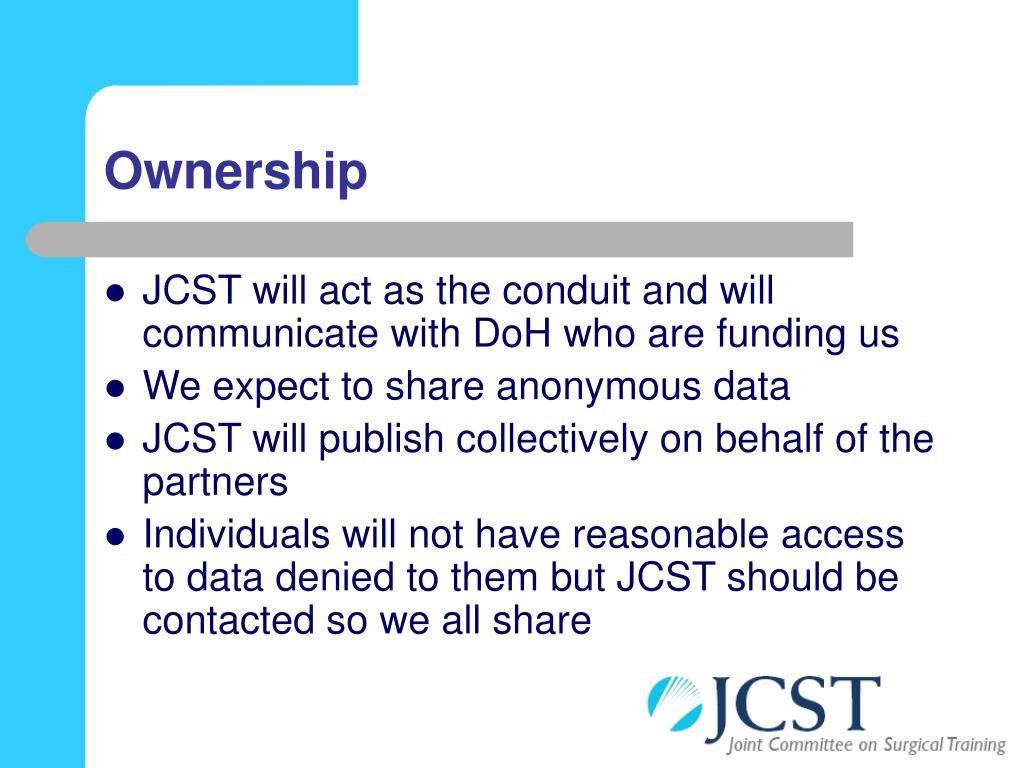 Ownership

- JCST will act as the conduit and will communicate with DoH who are funding us
- We expect to share anonymous data
- JCST will publish collectively on behalf of the partners
- Individuals will not have reasonable access to data denied to them but JCST should be contacted so we all share

JCST
Joint Committee on Surgical Training